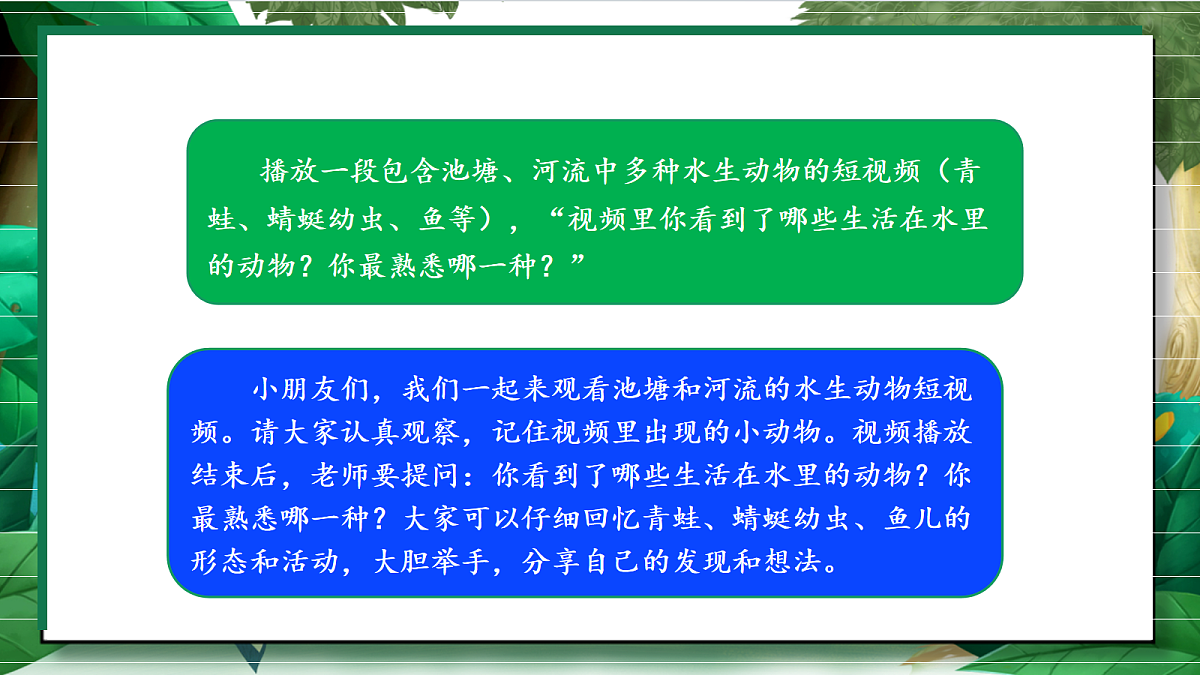 播放一段包含池塘、河流中多种水生动物的短视频（青蛙、蜻蜓幼虫、鱼等），“视频里你看到了哪些生活在水里的动物？你最熟悉哪一种？”

小朋友们，我们一起来观看池塘和河流的水生动物短视频。请大家认真观察，记住视频里出现的小动物。视频播放结束后，老师要提问：你看到了哪些生活在水里的动物？你最熟悉哪一种？大家可以仔细回忆青蛙、蜻蜓幼虫、鱼儿的形态和活动，大胆举手，分享自己的发现和想法。